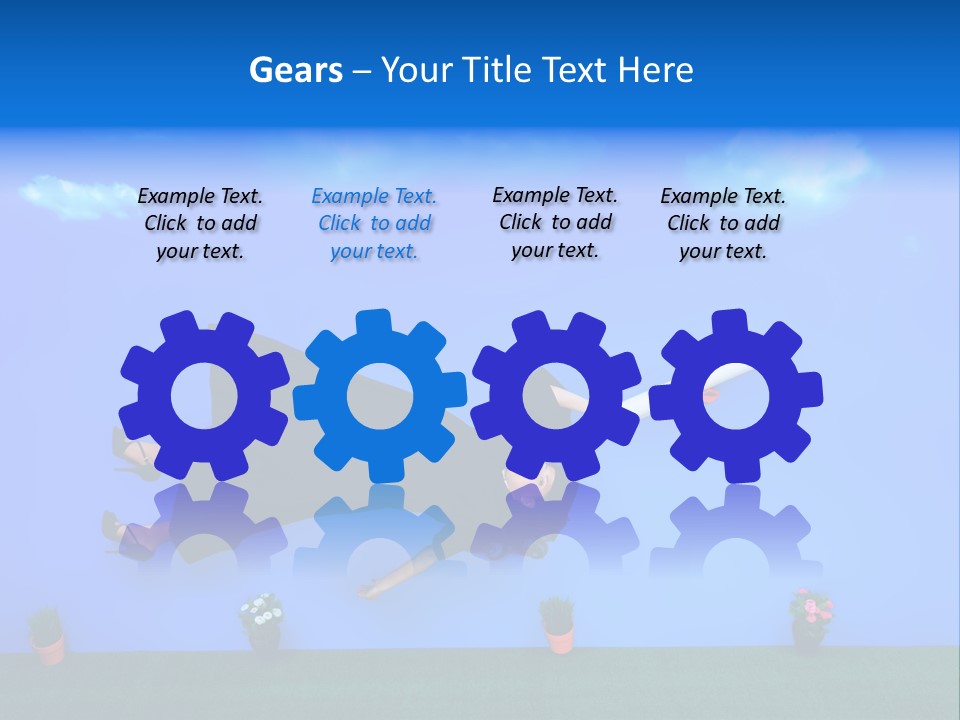 Gears – Your Title Text Here

Example Text. Click to add your text.

Example Text. Click to add your text.

Example Text. Click to add your text.

Example Text. Click to add your text.